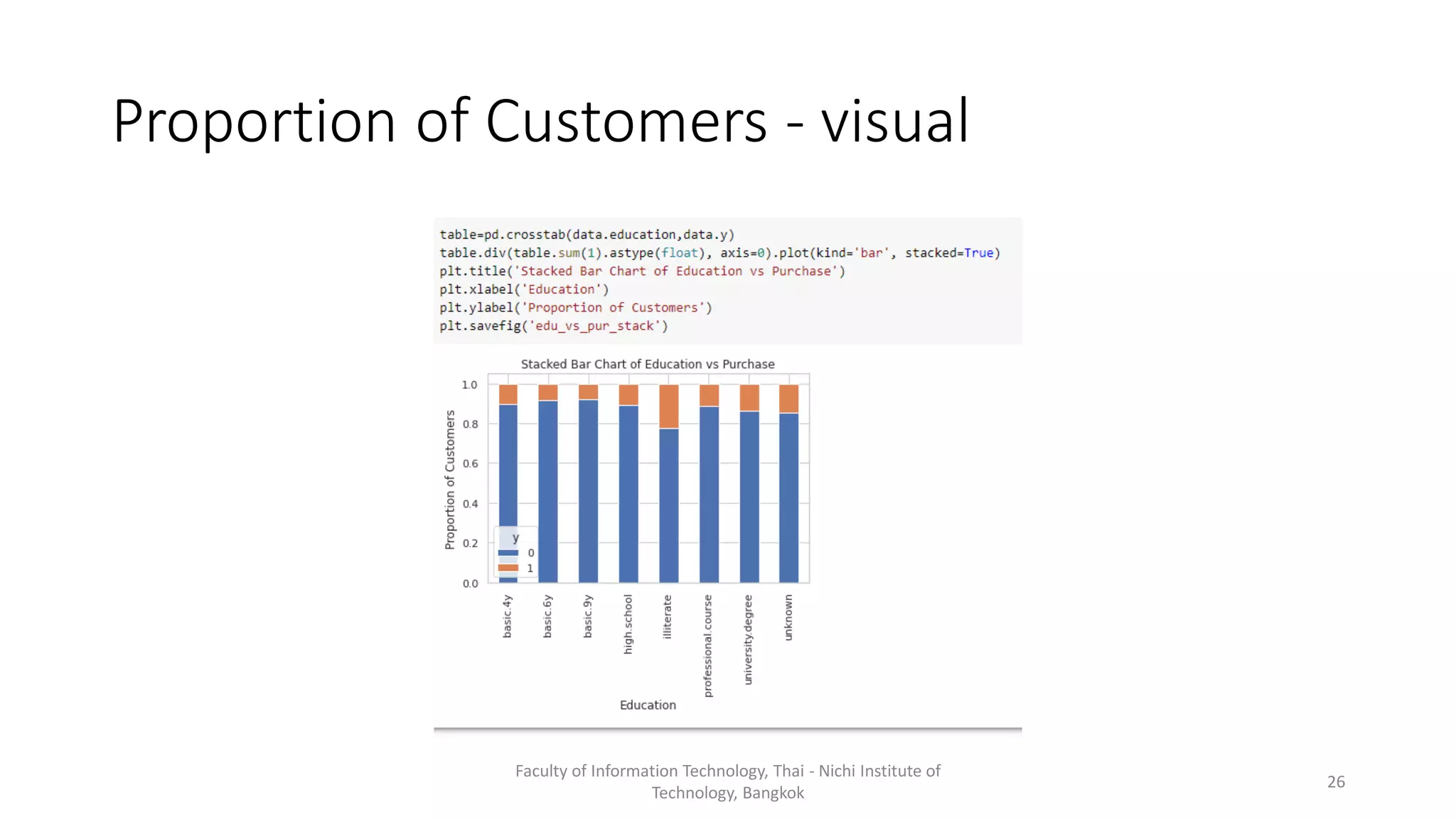 Proportion of Customers - visual

table=pd.crosstab(data.education,data.y)
table.div(table.sum(1).astype(float), axis=0).plot(kind='bar', stacked=True)
plt.title('Stacked Bar Chart of Education vs Purchase')
plt.xlabel('Education')
plt.ylabel('Proportion of Customers')
plt.savefig('edu_vs_pur_stack')

Stacked Bar Chart of Education vs Purchase

Proportion of Customers

1.0
0.8
0.6
0.4
0.2
0.0

y
0
1

basic.4y
basic.6y
basic.9y
high.school
illiterate
professional.course
university.degree
unknown

Education

Faculty of Information Technology, Thai - Nichi Institute of Technology, Bangkok

26